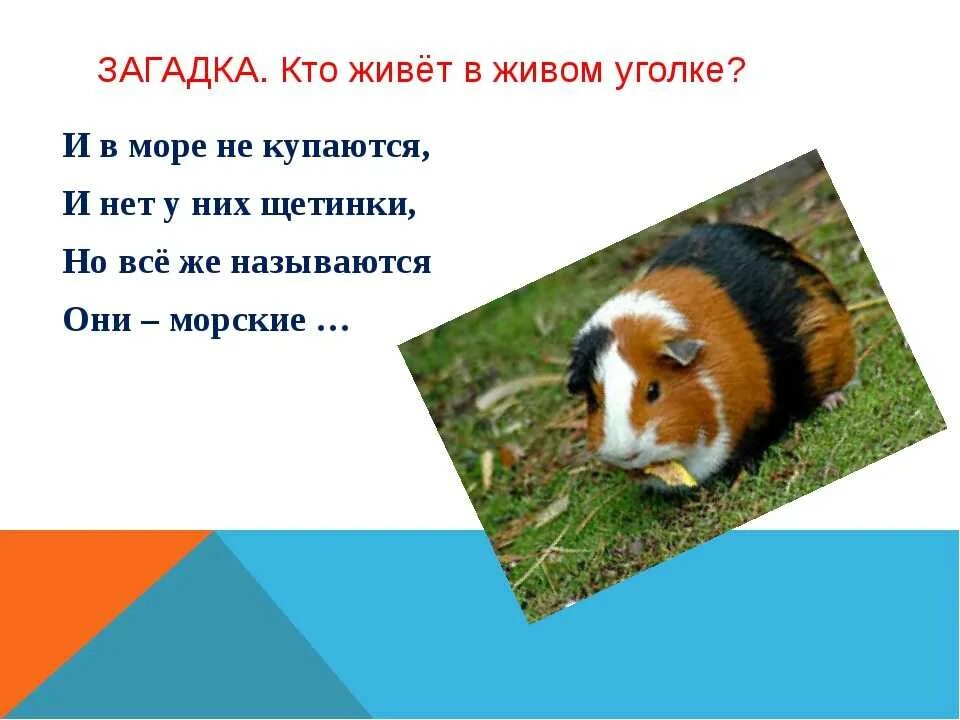 ЗАГАДКА. Кто живёт в живом уголке?

И в море не купаются,
И нет у них щетинки,
Но всё же называются
Они – морские …